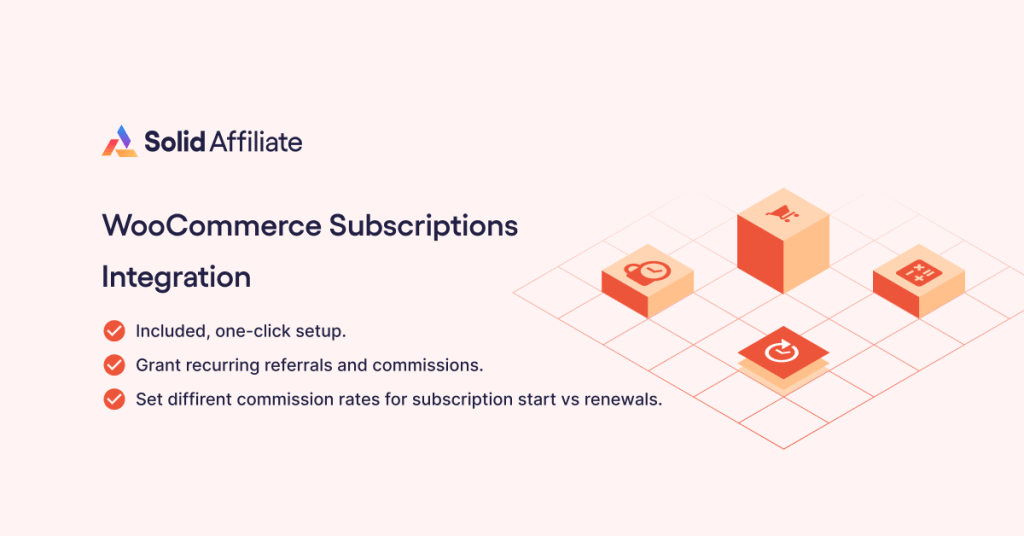 Solid Affiliate

WooCommerce Subscriptions Integration

Included, one-click setup.

Grant recurring referrals and commissions.

Set diffirent commission rates for subscription start vs renewals.